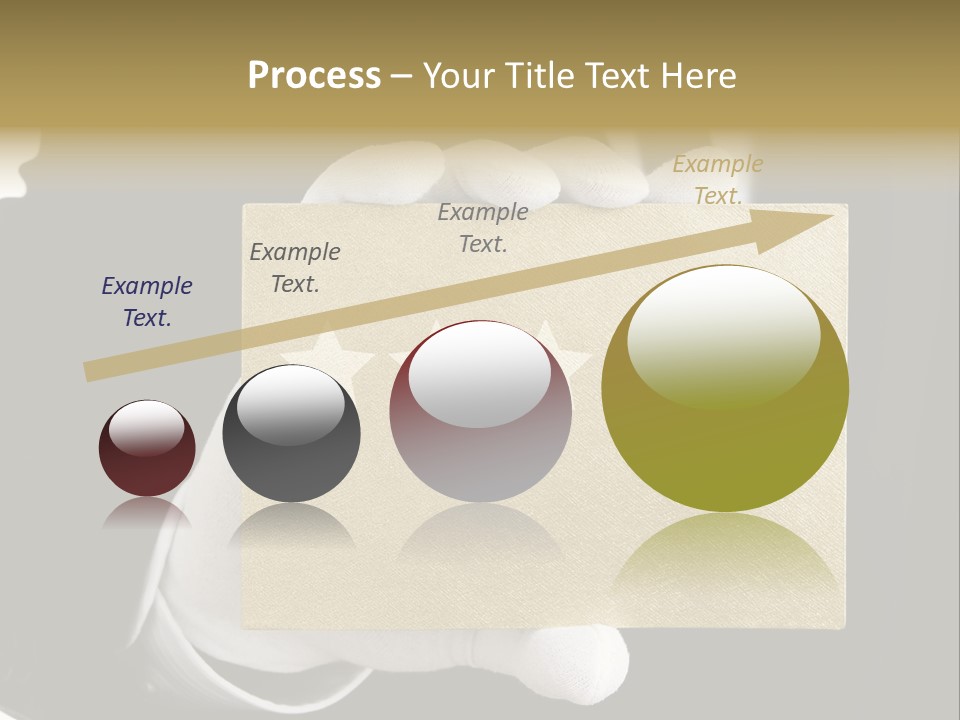 Process – Your Title Text Here

Example Text.

Example Text.

Example Text.

Example Text.